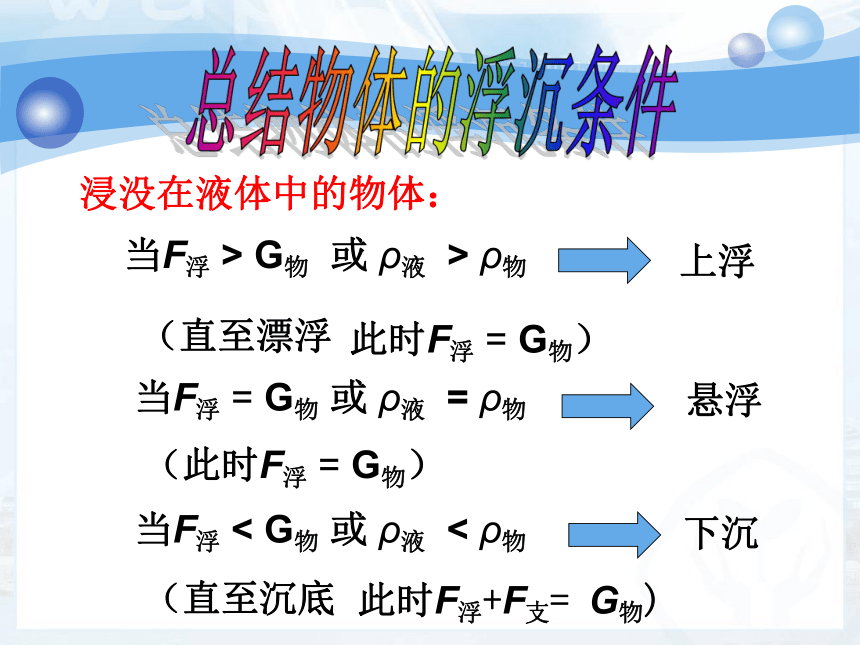 总结物体的浮沉条件

浸没在液体中的物体：

当$F_{浮} > G_{物}$ 或 $\rho_{液} > \rho_{物}$ 上浮

（直至漂浮 此时$F_{浮} = G_{物}$）

当$F_{浮} = G_{物}$ 或 $\rho_{液} = \rho_{物}$ 悬浮

（此时$F_{浮} = G_{物}$）

当$F_{浮} < G_{物}$ 或 $\rho_{液} < \rho_{物}$ 下沉

（直至沉底 此时$F_{浮}+F_{支}= G_{物}$）